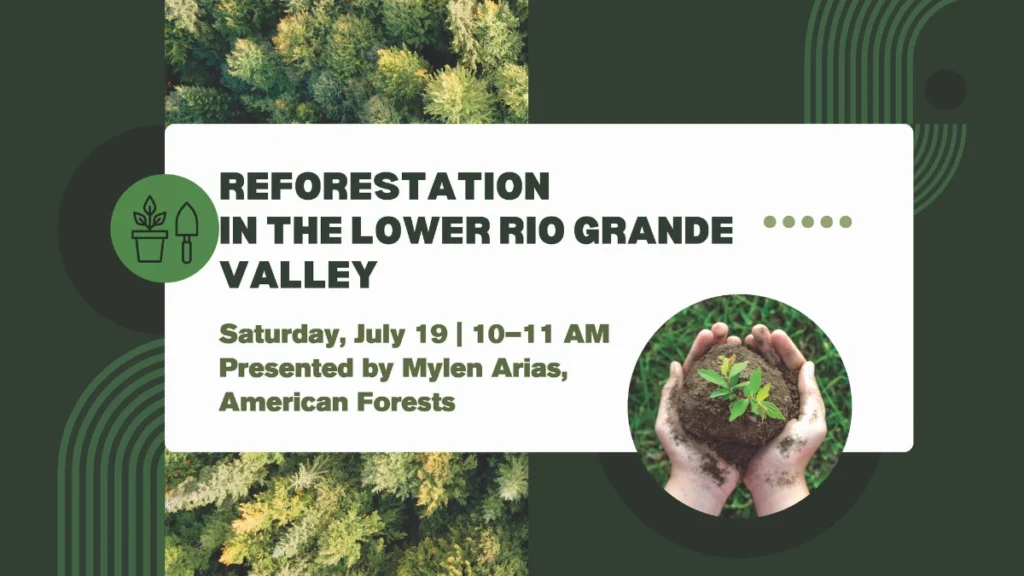 REFORESTATION IN THE LOWER RIO GRANDE VALLEY

Saturday, July 19 | 10–11 AM
Presented by Mylen Arias, American Forests